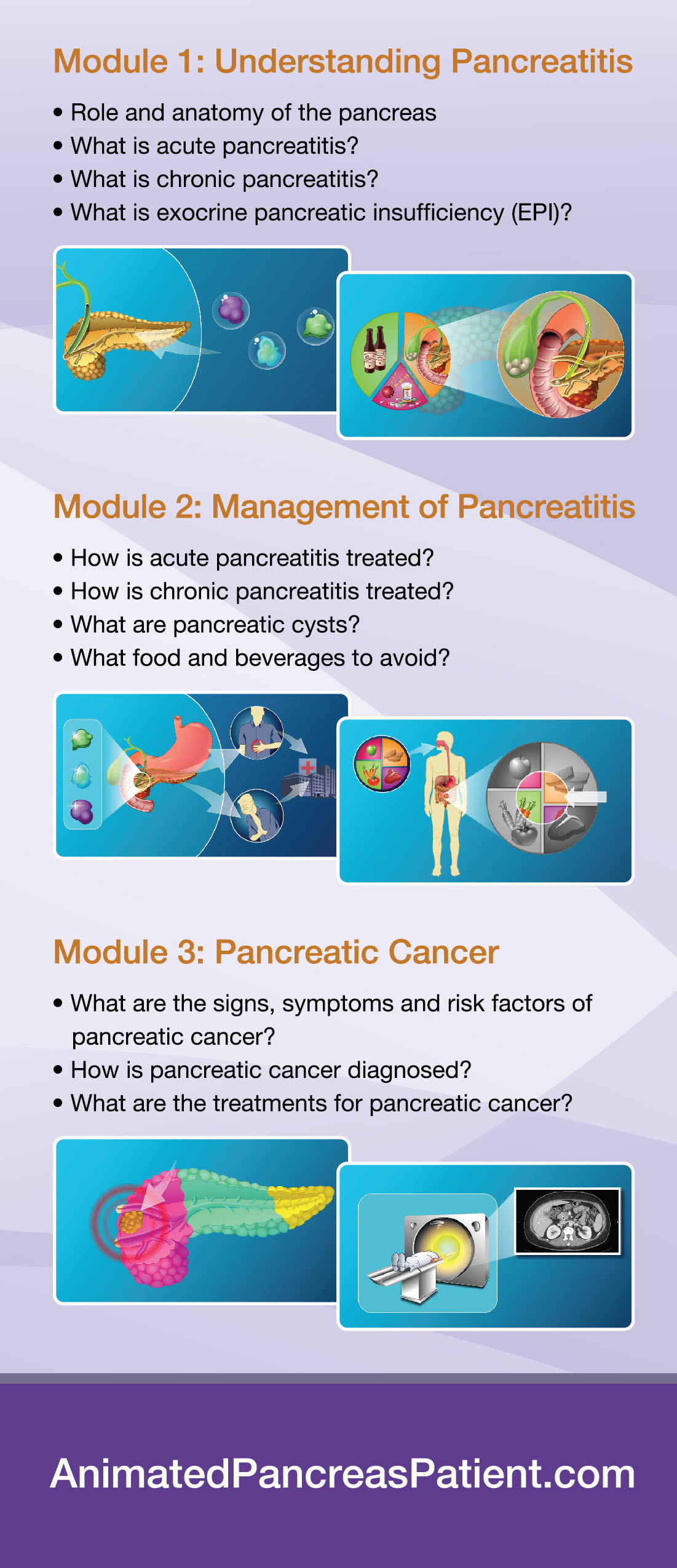 Module 1: Understanding Pancreatitis

• Role and anatomy of the pancreas
• What is acute pancreatitis?
• What is chronic pancreatitis?
• What is exocrine pancreatic insufficiency (EPI)?

Module 2: Management of Pancreatitis

• How is acute pancreatitis treated?
• How is chronic pancreatitis treated?
• What are pancreatic cysts?
• What food and beverages to avoid?

Module 3: Pancreatic Cancer

• What are the signs, symptoms and risk factors of pancreatic cancer?
• How is pancreatic cancer diagnosed?
• What are the treatments for pancreatic cancer?

AnimatedPancreasPatient.com